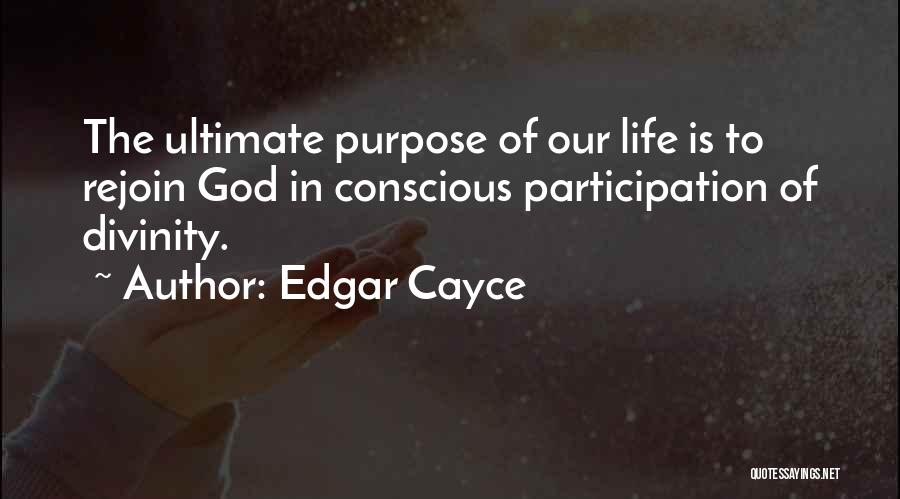 The ultimate purpose of our life is to rejoin God in conscious participation of divinity.

~ Author: Edgar Cayce

QUOTESSAYINGS.NET